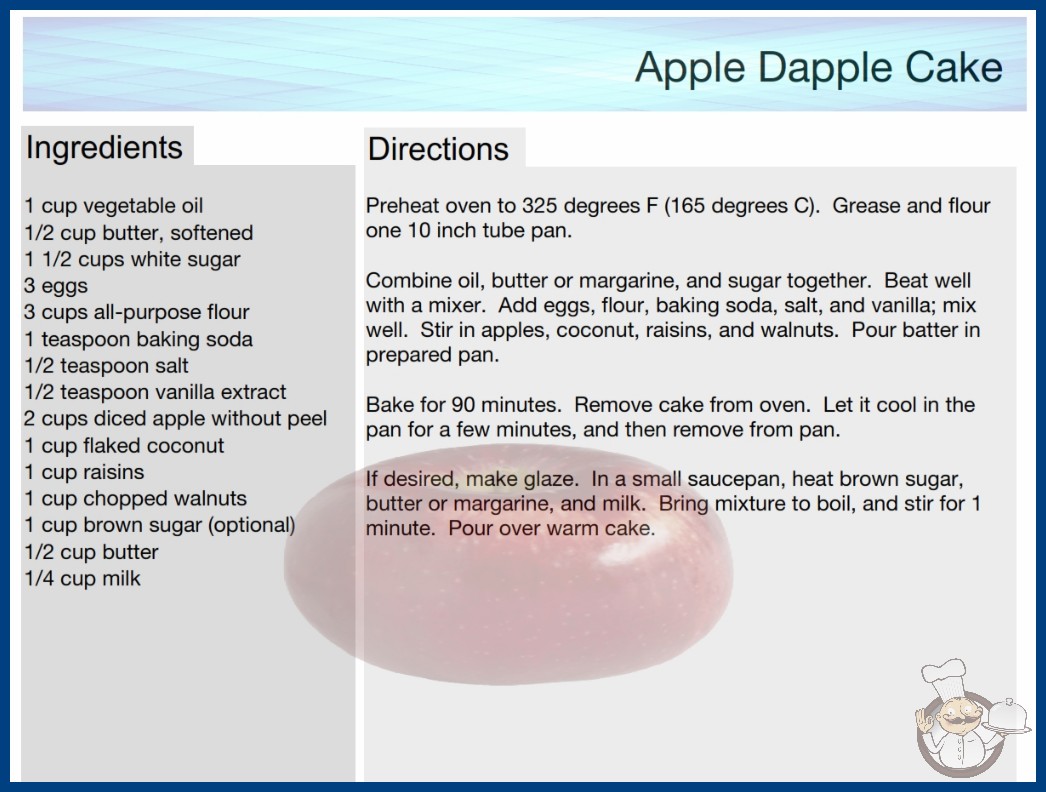 Apple Dapple Cake

Ingredients

1 cup vegetable oil
1/2 cup butter, softened
1 1/2 cups white sugar
3 eggs
3 cups all-purpose flour
1 teaspoon baking soda
1/2 teaspoon salt
1/2 teaspoon vanilla extract
2 cups diced apple without peel
1 cup flaked coconut
1 cup raisins
1 cup chopped walnuts
1 cup brown sugar (optional)
1/2 cup butter
1/4 cup milk

Directions

Preheat oven to 325 degrees F (165 degrees C). Grease and flour one 10 inch tube pan.

Combine oil, butter or margarine, and sugar together. Beat well with a mixer. Add eggs, flour, baking soda, salt, and vanilla; mix well. Stir in apples, coconut, raisins, and walnuts. Pour batter in prepared pan.

Bake for 90 minutes. Remove cake from oven. Let it cool in the pan for a few minutes, and then remove from pan.

If desired, make glaze. In a small saucepan, heat brown sugar, butter or margarine, and milk. Bring mixture to boil, and stir for 1 minute. Pour over warm cake.